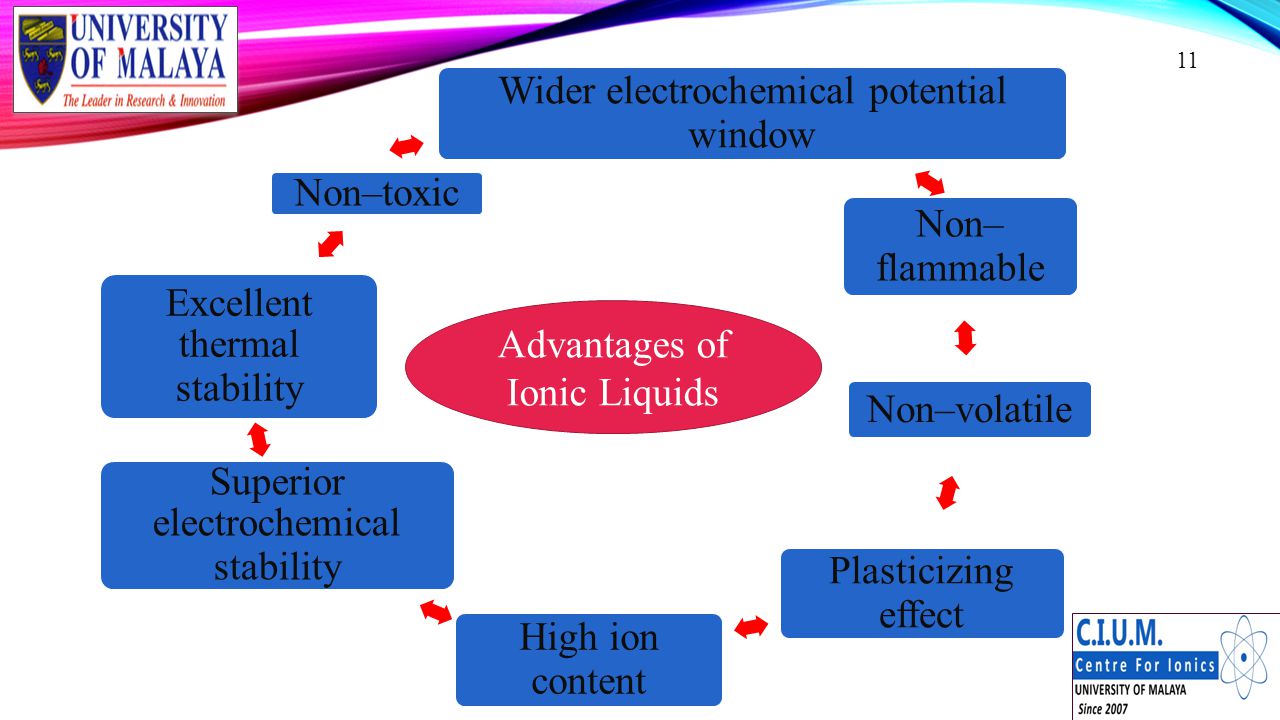 UNIVERSITY OF MALAYA
The Leader in Research & Innovation

11

Advantages of Ionic Liquids

Wider electrochemical potential window

Non–flammable

Non–volatile

Plasticizing effect

High ion content

Superior electrochemical stability

Excellent thermal stability

Non–toxic

C.I.U.M.
Centre For Ionics
UNIVERSITY OF MALAYA
Since 2007